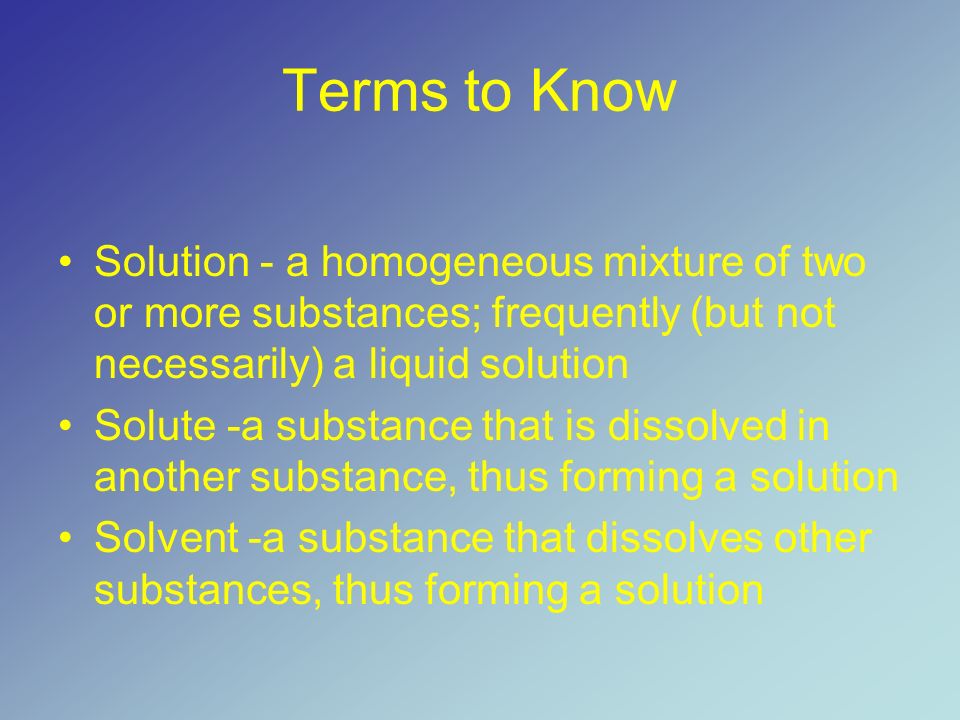 Terms to Know

• Solution - a homogeneous mixture of two or more substances; frequently (but not necessarily) a liquid solution
• Solute -a substance that is dissolved in another substance, thus forming a solution
• Solvent -a substance that dissolves other substances, thus forming a solution